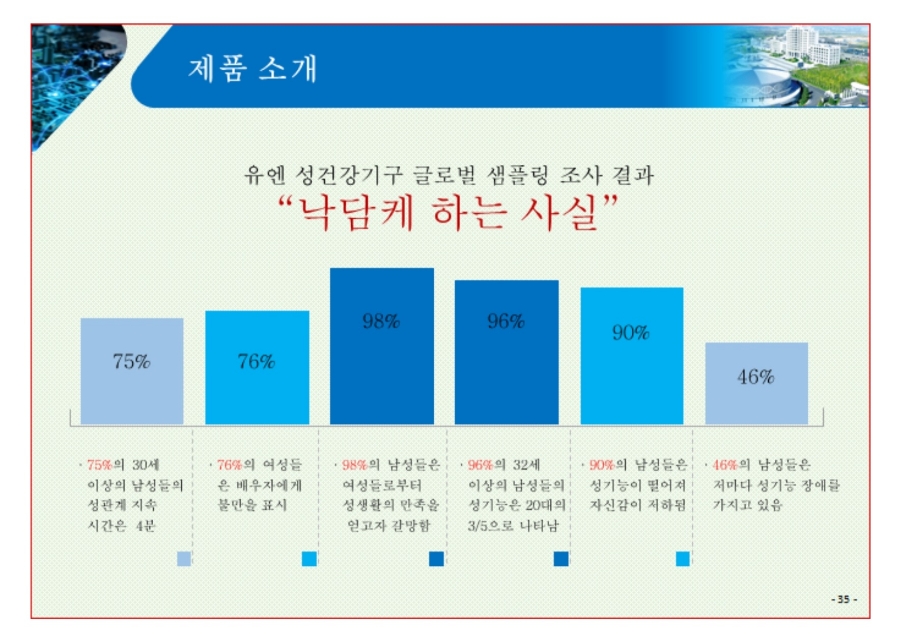 제품 소개

유엔 성건강기구 글로벌 샘플링 조사 결과

“낙담케 하는 사실”

75%

76%

98%

96%

90%

46%

· 75%의 30세 이상의 남성들의 성관계 지속 시간은 4분

· 76%의 여성들은 배우자에게 불만을 표시

· 98%의 남성들은 여성들로부터 성생활의 만족을 얻고자 갈망함

· 96%의 32세 이상의 남성들의 성기능은 20대의 3/5으로 나타남

· 90%의 남성들은 성기능이 떨어져 자신감이 저하됨

· 46%의 남성들은 저마다 성기능 장애를 가지고 있음

- 35 -